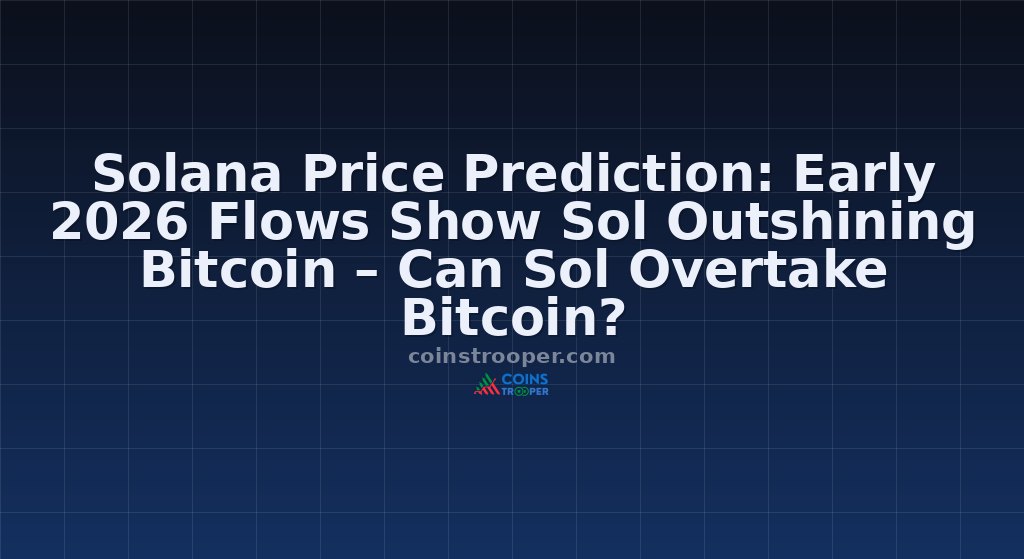 Solana Price Prediction: Early 2026 Flows Show Sol Outshining Bitcoin – Can Sol Overtake Bitcoin?

coinstrooper.com

COINS TROOPER